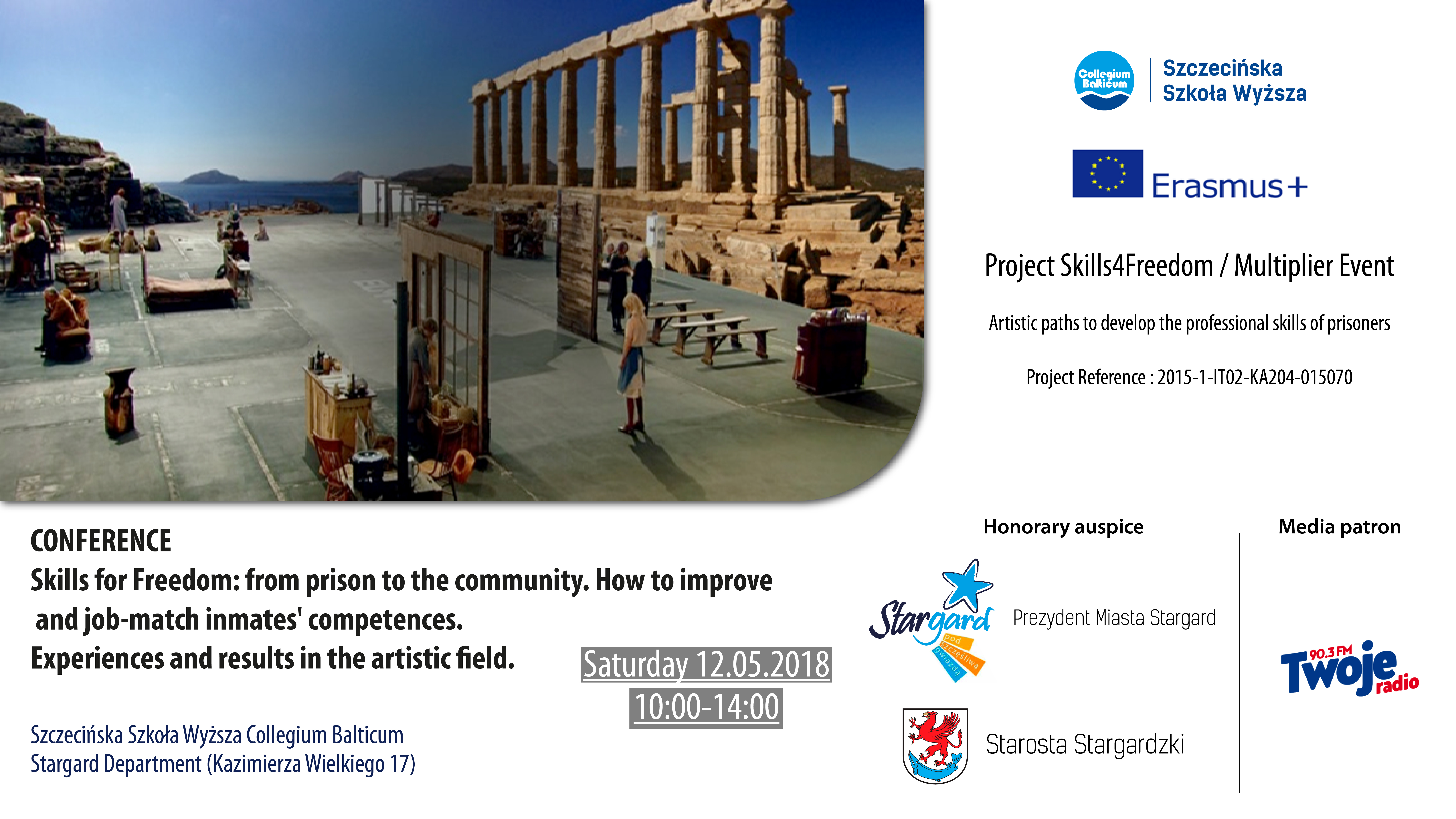 Collegium Balticum
Szczecińska Szkoła Wyższa

Erasmus+

Project Skills4Freedom / Multiplier Event

Artistic paths to develop the professional skills of prisoners

Project Reference : 2015-1-IT02-KA204-015070

CONFERENCE
Skills for Freedom: from prison to the community. How to improve and job-match inmates' competences.
Experiences and results in the artistic field.

Saturday 12.05.2018
10:00-14:00

Szczecińska Szkoła Wyższa Collegium Balticum
Stargard Department (Kazimierza Wielkiego 17)

Honorary auspice

Stargard pod szczęśliwą gwiazdą

Prezydent Miasta Stargard

Starosta Stargardzki

Media patron

90.3 FM Twoje radio